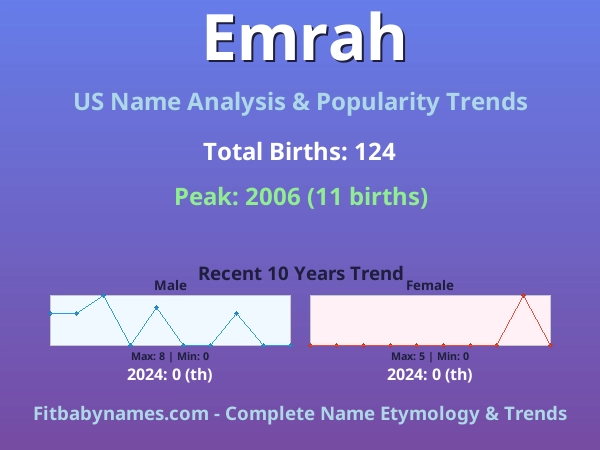 Emrah

US Name Analysis & Popularity Trends

Total Births: 124

Peak: 2006 (11 births)

Recent 10 Years Trend

Male

Max: 8 | Min: 0

2024: 0 (th)

Female

Max: 5 | Min: 0

2024: 0 (th)

Fitbabynames.com - Complete Name Etymology & Trends